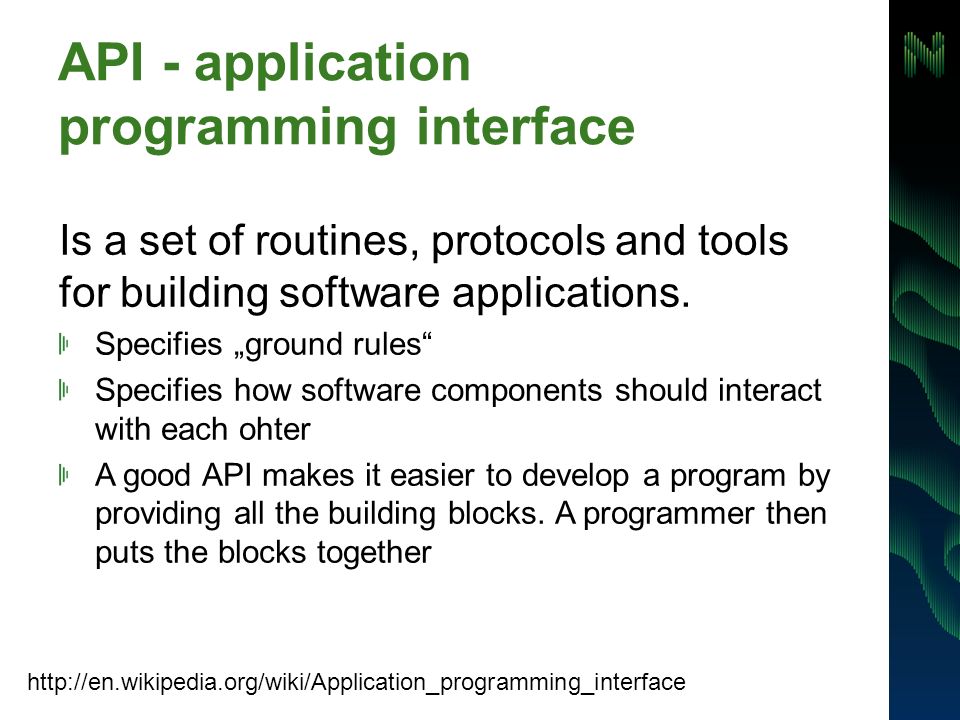 API - application programming interface

Is a set of routines, protocols and tools for building software applications.

Specifies „ground rules“

Specifies how software components should interact with each ohter

A good API makes it easier to develop a program by providing all the building blocks. A programmer then puts the blocks together

http://en.wikipedia.org/wiki/Application_programming_interface